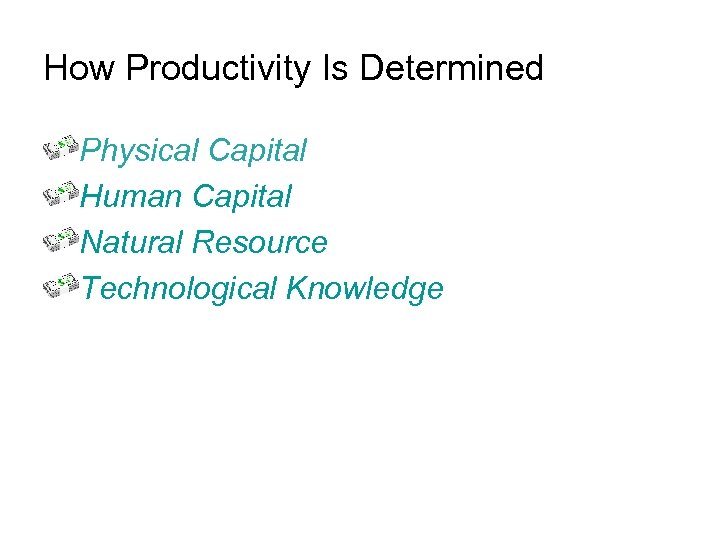 How Productivity Is Determined

Physical Capital

Human Capital

Natural Resource

Technological Knowledge